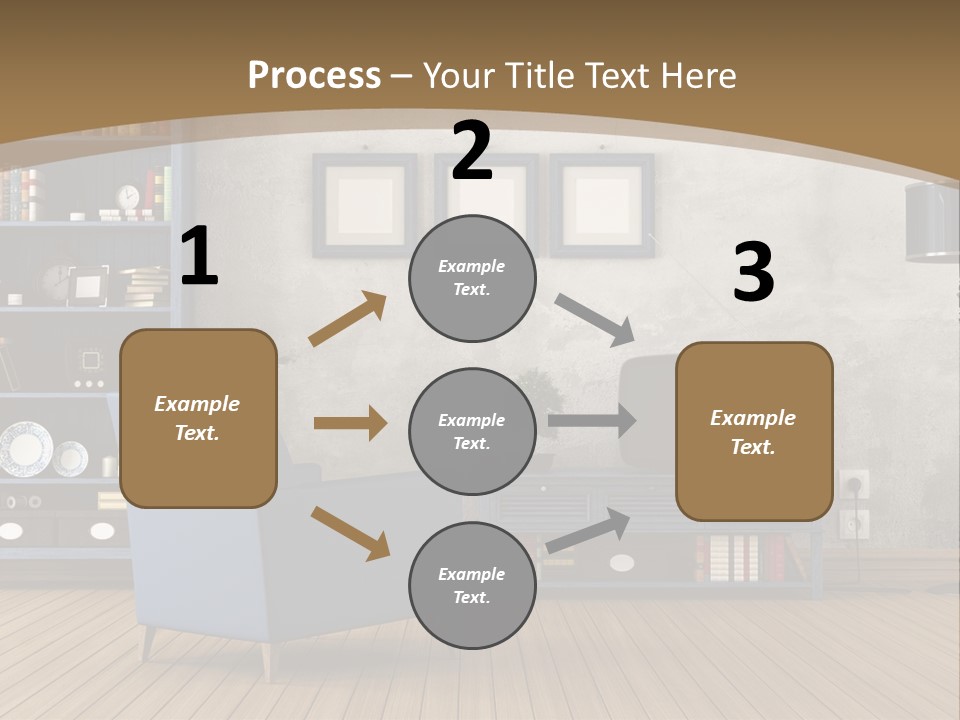 Process – Your Title Text Here

1

Example Text.

2

Example Text.

Example Text.

Example Text.

3

Example Text.